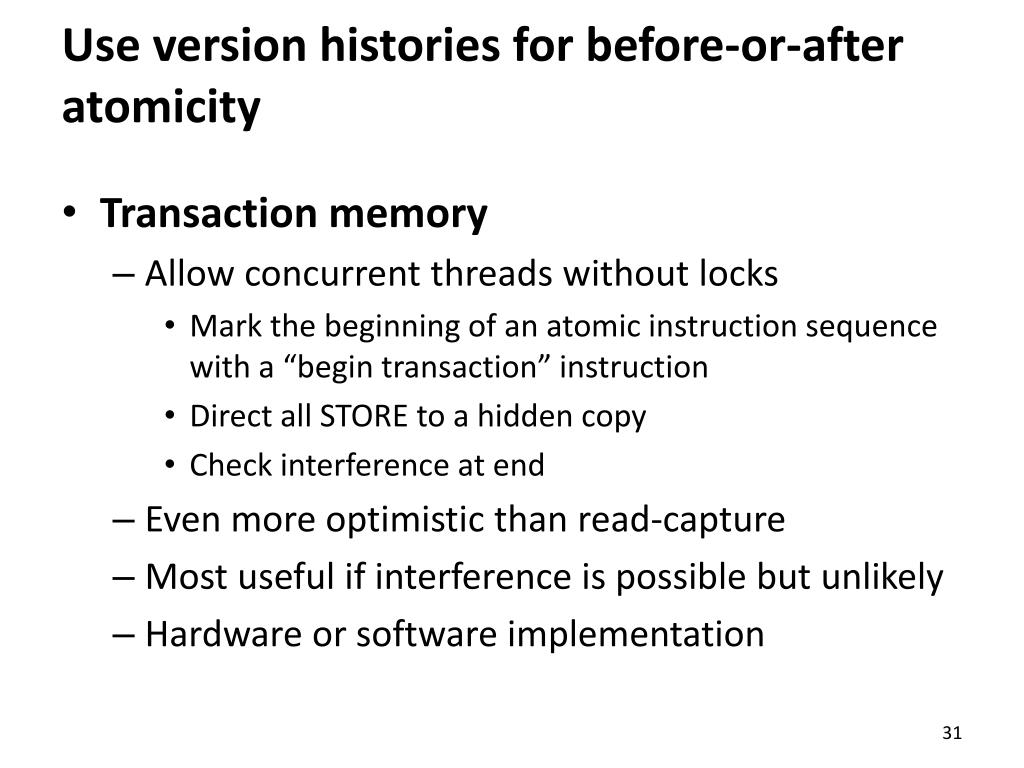 Use version histories for before-or-after atomicity

• Transaction memory
  – Allow concurrent threads without locks
    • Mark the beginning of an atomic instruction sequence with a “begin transaction” instruction
    • Direct all STORE to a hidden copy
    • Check interference at end
  – Even more optimistic than read-capture
  – Most useful if interference is possible but unlikely
  – Hardware or software implementation

31